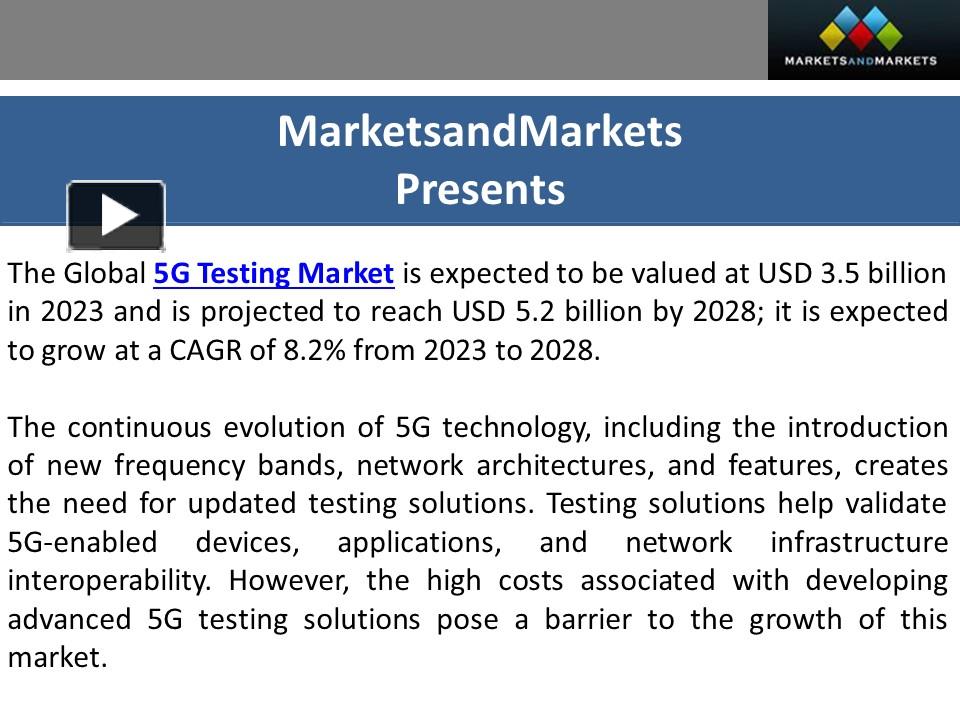 MARKETSANDMARKETS

MarketsandMarkets
Presents

The Global 5G Testing Market is expected to be valued at USD 3.5 billion in 2023 and is projected to reach USD 5.2 billion by 2028; it is expected to grow at a CAGR of 8.2% from 2023 to 2028.

The continuous evolution of 5G technology, including the introduction of new frequency bands, network architectures, and features, creates the need for updated testing solutions. Testing solutions help validate 5G-enabled devices, applications, and network infrastructure interoperability. However, the high costs associated with developing advanced 5G testing solutions pose a barrier to the growth of this market.